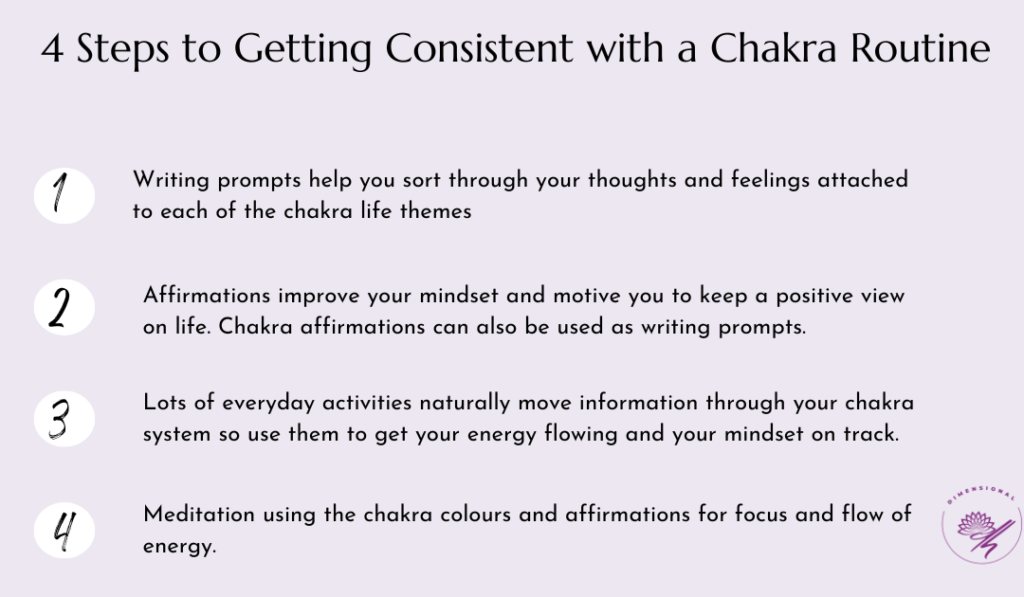 4 Steps to Getting Consistent with a Chakra Routine

1

Writing prompts help you sort through your thoughts and feelings attached to each of the chakra life themes

2

Affirmations improve your mindset and motive you to keep a positive view on life. Chakra affirmations can also be used as writing prompts.

3

Lots of everyday activities naturally move information through your chakra system so use them to get your energy flowing and your mindset on track.

4

Meditation using the chakra colours and affirmations for focus and flow of energy.

DIMENSIONAL